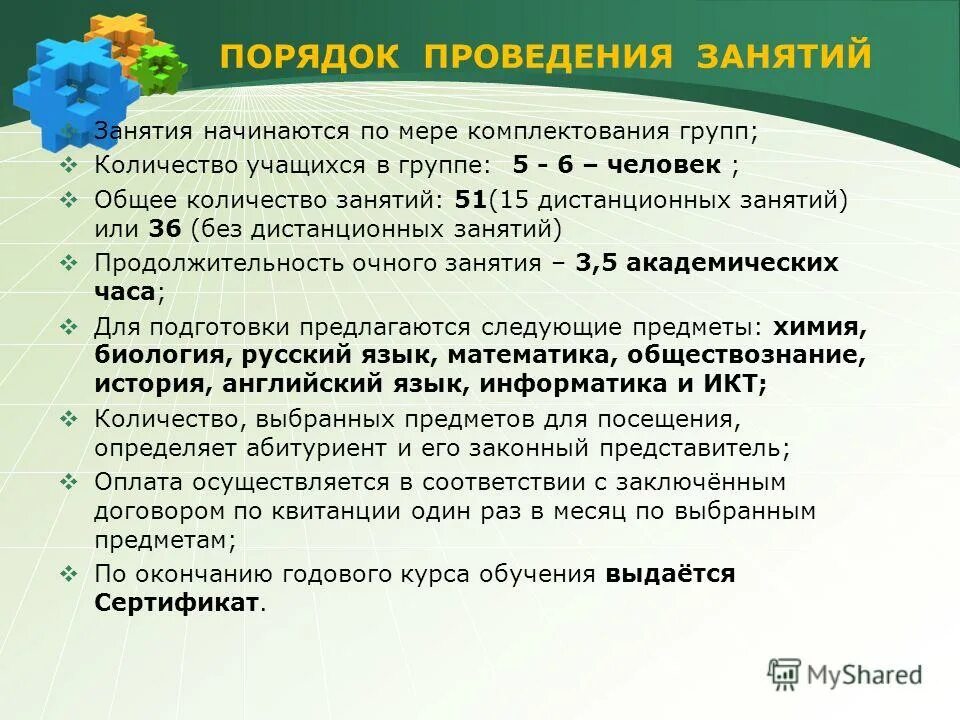 ПОРЯДОК ПРОВЕДЕНИЯ ЗАНЯТИЙ

❖ Занятия начинаются по мере комплектования групп;
❖ Количество учащихся в группе: 5 - 6 – человек ;
❖ Общее количество занятий: 51(15 дистанционных занятий) или 36 (без дистанционных занятий)
❖ Продолжительность очного занятия – 3,5 академических часа;
❖ Для подготовки предлагаются следующие предметы: химия, биология, русский язык, математика, обществознание, история, английский язык, информатика и ИКТ;
❖ Количество, выбранных предметов для посещения, определяет абитуриент и его законный представитель;
❖ Оплата осуществляется в соответствии с заключённым договором по квитанции один раз в месяц по выбранным предметам;
❖ По окончанию годового курса обучения выдаётся Сертификат.

MyShared